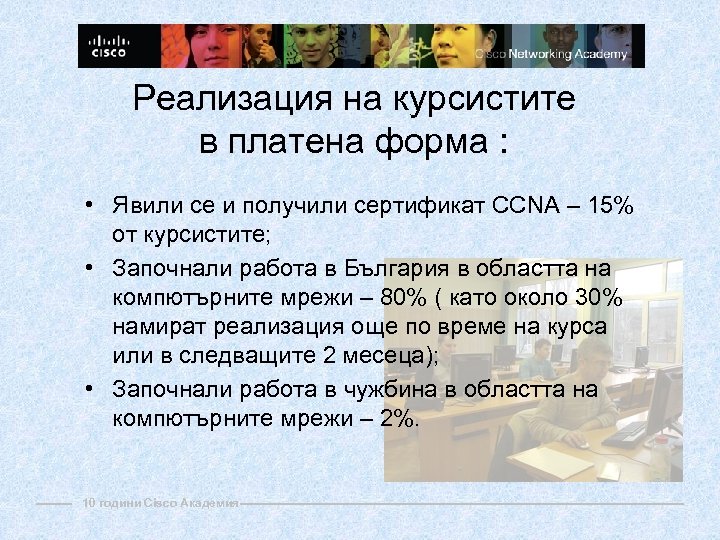 CISCO

Cisco Networking Academy

Реализация на курсистите в платена форма :

• Явили се и получили сертификат CCNA – 15% от курсистите;

• Започнали работа в България в областта на компютърните мрежи – 80% ( като около 30% намират реализация още по време на курса или в следващите 2 месеца);

• Започнали работа в чужбина в областта на компютърните мрежи – 2%.

10 години Cisco Академия